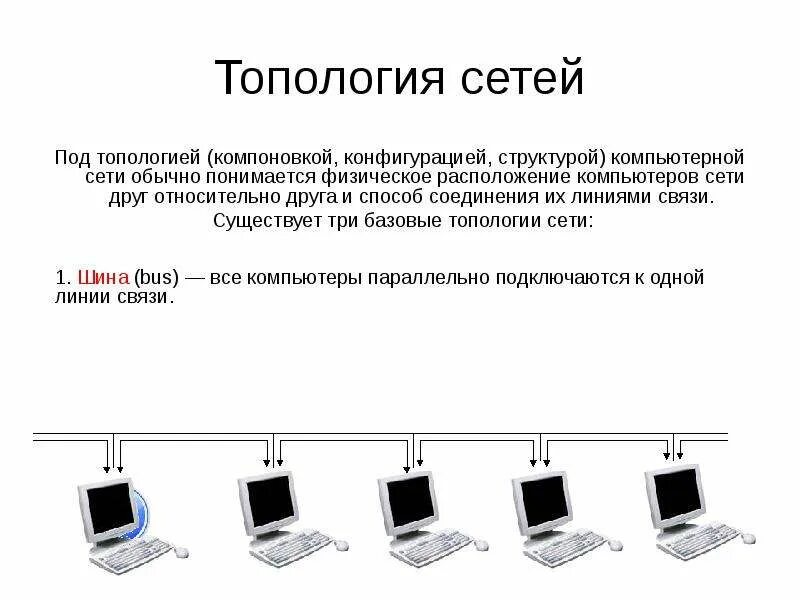 Топология сетей

Под топологией (компоновкой, конфигурацией, структурой) компьютерной сети обычно понимается физическое расположение компьютеров сети друг относительно друга и способ соединения их линиями связи.

Существует три базовые топологии сети:

1. Шина (bus) — все компьютеры параллельно подключаются к одной линии связи.